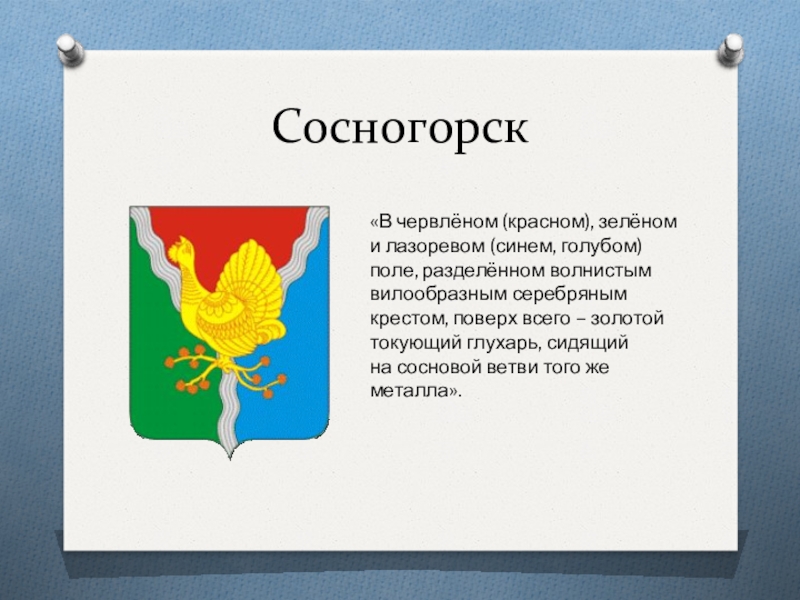 Сосногорск

«В червлёном (красном), зелёном и лазоревом (синем, голубом) поле, разделённом волнистым вилообразным серебряным крестом, поверх всего – золотой токующий глухарь, сидящий на сосновой ветви того же металла».